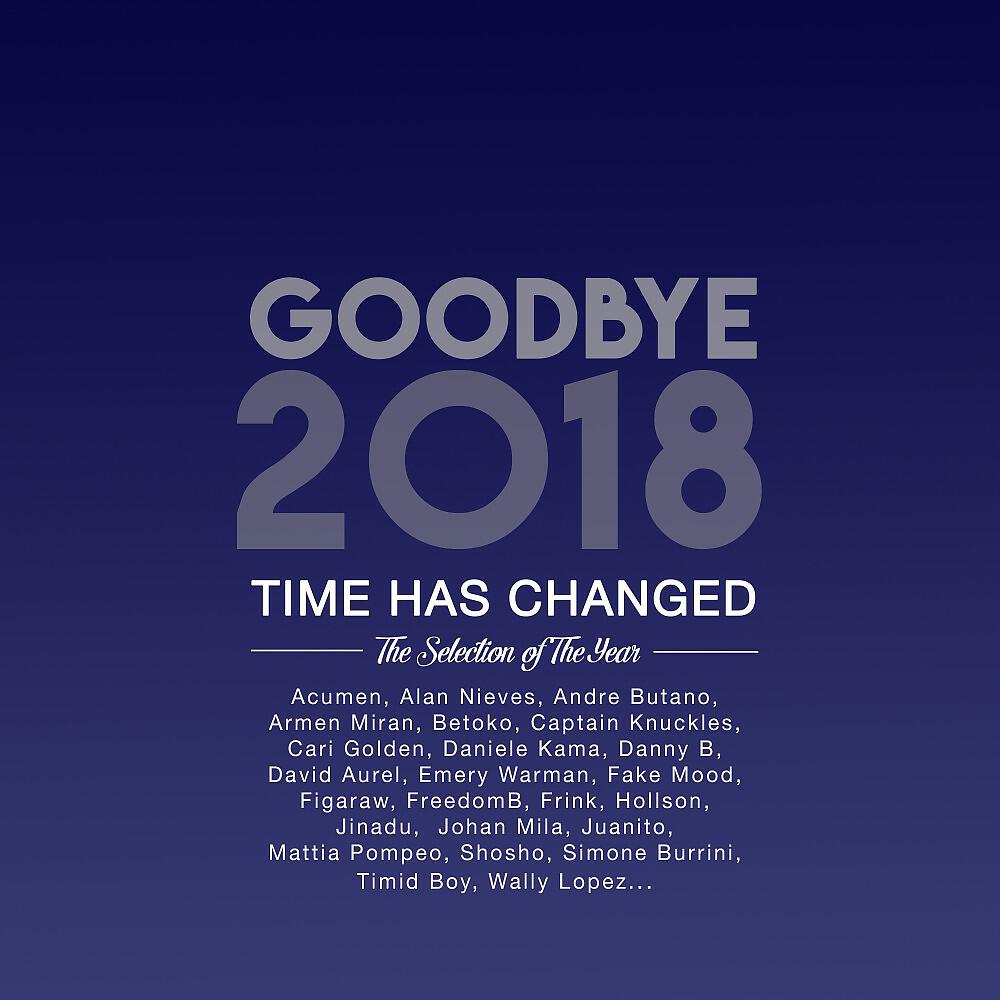 GOODBYE
2018
TIME HAS CHANGED
The Selection of The Year

Acumen, Alan Nieves, Andre Butano, Armen Miran, Betoko, Captain Knuckles, Cari Golden, Daniele Kama, Danny B, David Aurel, Emery Warman, Fake Mood, Figaraw, FreedomB, Frink, Hollson, Jinadu, Johan Mila, Juanito, Mattia Pompeo, Shosho, Simone Burrini, Timid Boy, Wally Lopez...